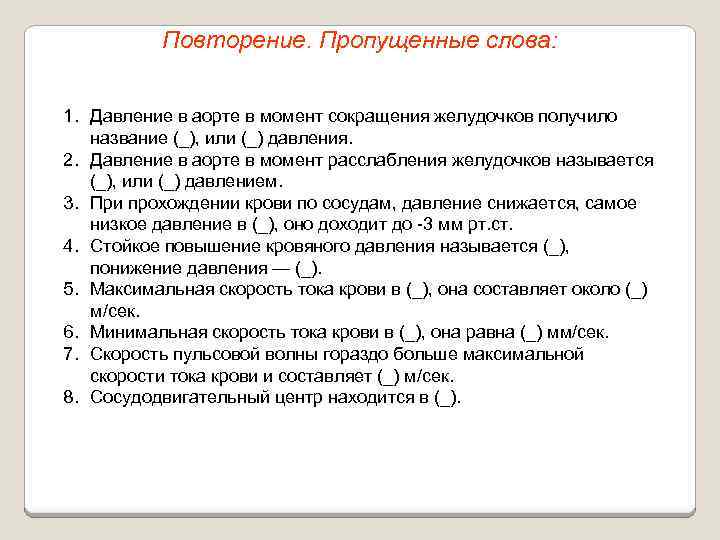 Повторение. Пропущенные слова:

1. Давление в аорте в момент сокращения желудочков получило название (_), или (_) давления.
2. Давление в аорте в момент расслабления желудочков называется (_), или (_) давлением.
3. При прохождении крови по сосудам, давление снижается, самое низкое давление в (_), оно доходит до -3 мм рт.ст.
4. Стойкое повышение кровяного давления называется (_), понижение давления — (_).
5. Максимальная скорость тока крови в (_), она составляет около (_) м/сек.
6. Минимальная скорость тока крови в (_), она равна (_) мм/сек.
7. Скорость пульсовой волны гораздо больше максимальной скорости тока крови и составляет (_) м/сек.
8. Сосудодвигательный центр находится в (_).